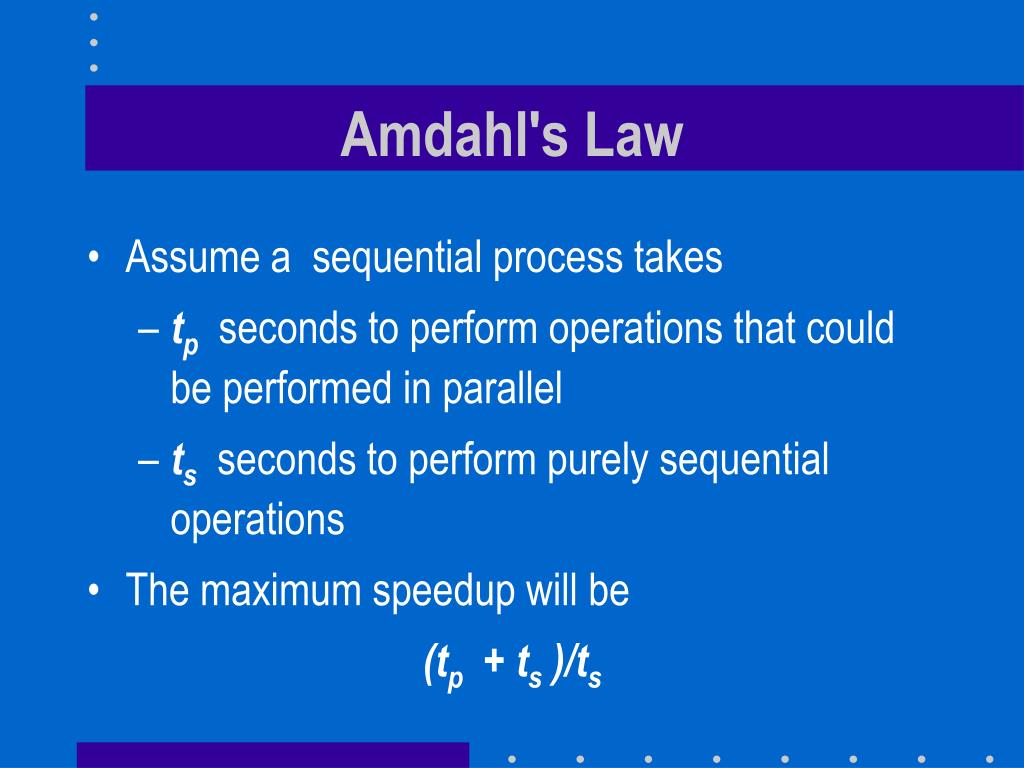 Amdahl's Law

• Assume a sequential process takes
– $t_p$ seconds to perform operations that could be performed in parallel
– $t_s$ seconds to perform purely sequential operations
• The maximum speedup will be
$(t_p + t_s)/t_s$